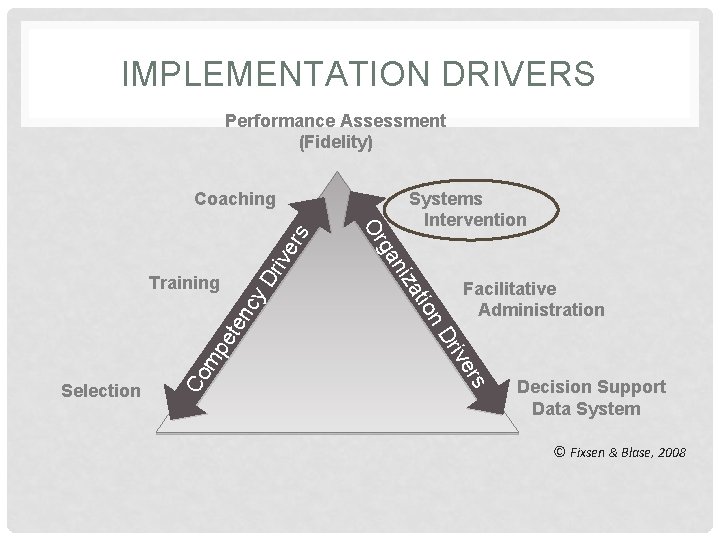 IMPLEMENTATION DRIVERS

Performance Assessment (Fidelity)

Coaching

Training

Selection

Competency Drivers

Organization Drivers

Systems Intervention

Facilitative Administration

Decision Support Data System

© Fixsen & Blase, 2008